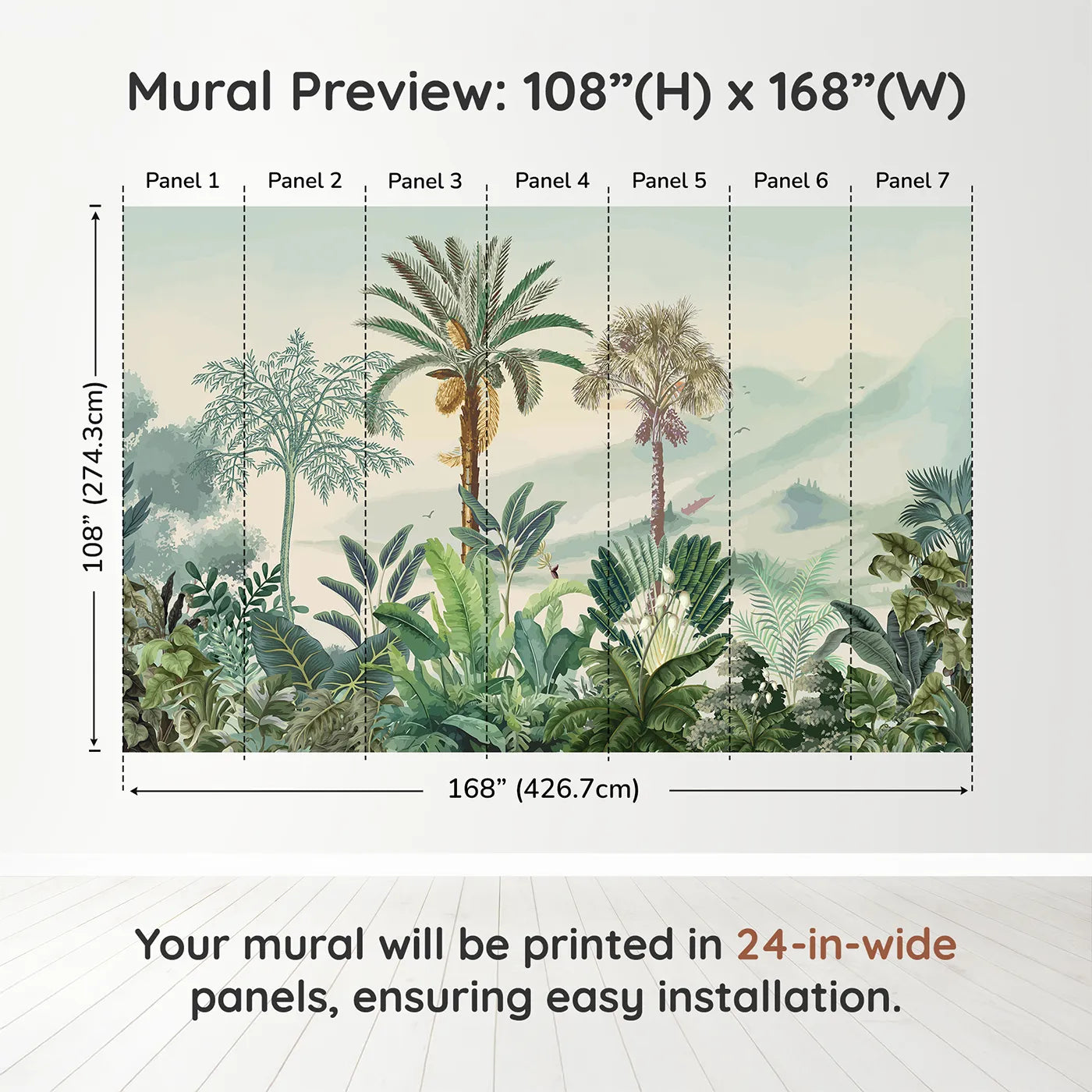 Mural Preview: 108”(H) x 168”(W)

Panel 1 Panel 2 Panel 3 Panel 4 Panel 5 Panel 6 Panel 7

108” (274.3cm)

168” (426.7cm)

Your mural will be printed in 24-in-wide panels, ensuring easy installation.